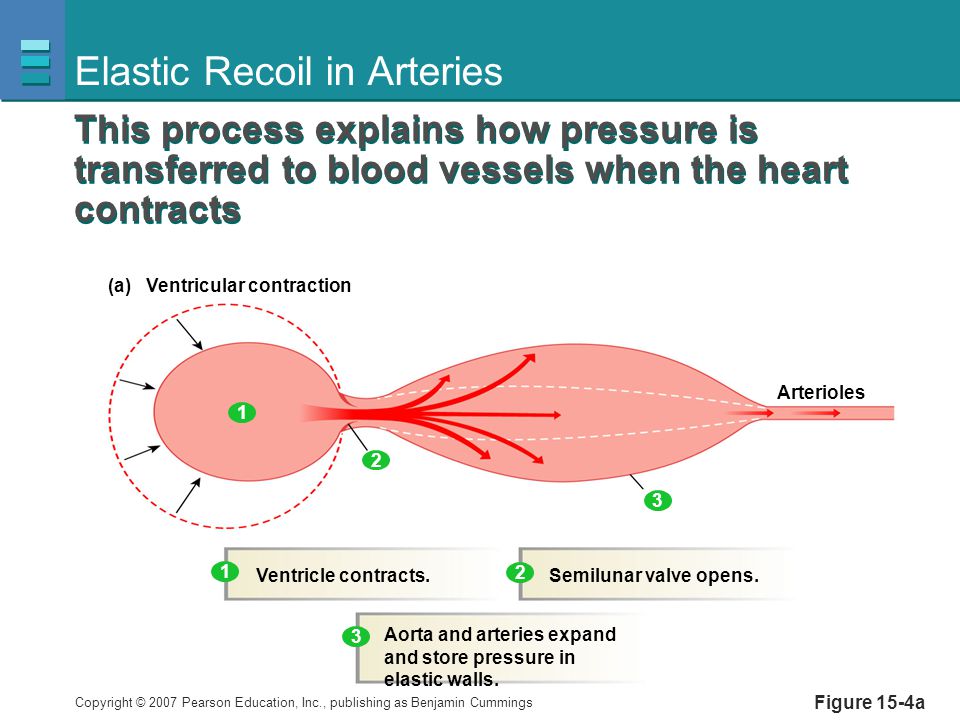 Elastic Recoil in Arteries

This process explains how pressure is transferred to blood vessels when the heart contracts

(a) Ventricular contraction

Arterioles

1

2

3

1 Ventricle contracts.

2 Semilunar valve opens.

3 Aorta and arteries expand and store pressure in elastic walls.

Copyright © 2007 Pearson Education, Inc., publishing as Benjamin Cummings

Figure 15-4a